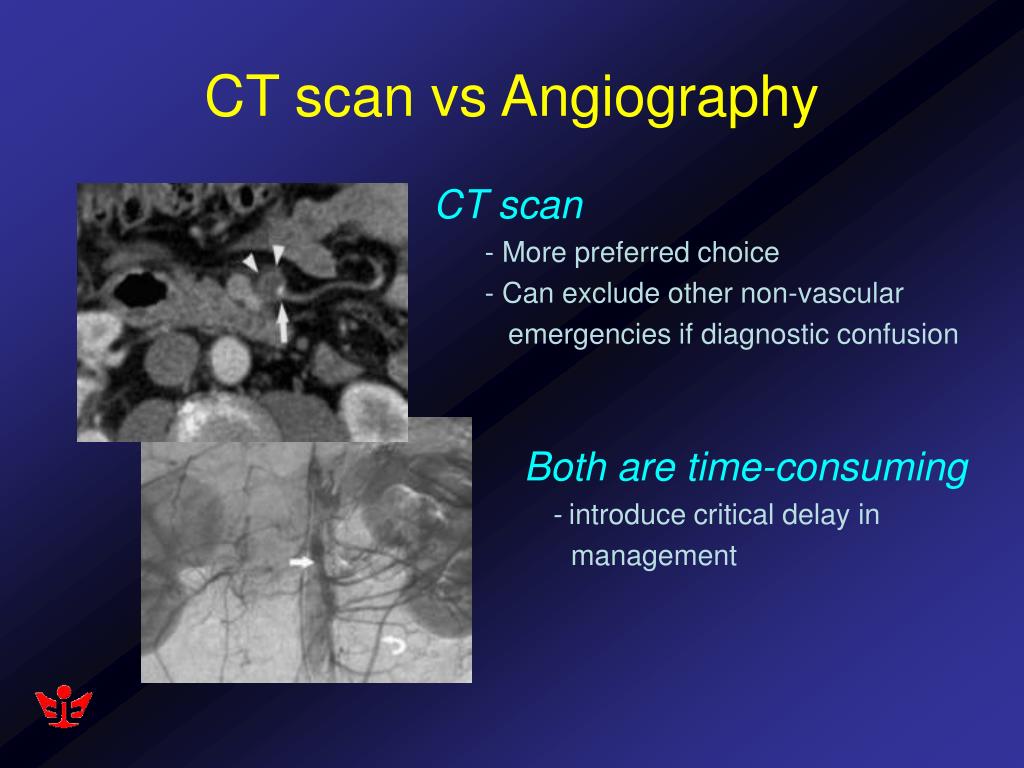 CT scan vs Angiography

CT scan
- More preferred choice
- Can exclude other non-vascular emergencies if diagnostic confusion

Both are time-consuming
- introduce critical delay in management